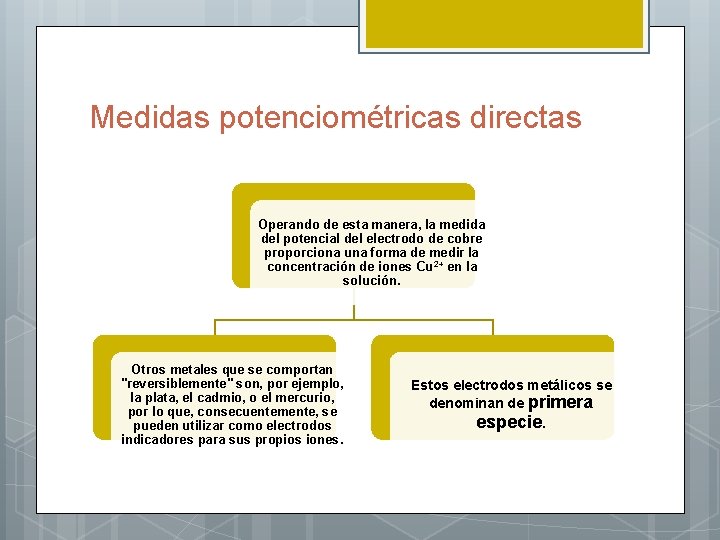 Medidas potenciométricas directas

Operando de esta manera, la medida del potencial del electrodo de cobre proporciona una forma de medir la concentración de iones $Cu^{2+}$ en la solución.

Otros metales que se comportan "reversiblemente" son, por ejemplo, la plata, el cadmio, o el mercurio, por lo que, consecuentemente, se pueden utilizar como electrodos indicadores para sus propios iones.

Estos electrodos metálicos se denominan de primera especie.